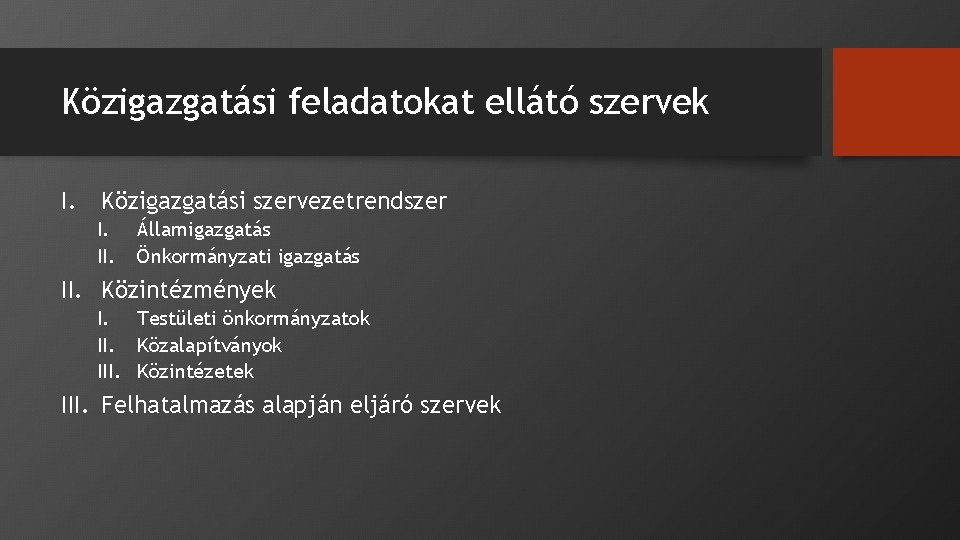 Közigazgatási feladatokat ellátó szervek

I. Közigazgatási szervezetrendszer
I. Államigazgatás
II. Önkormányzati igazgatás

II. Közintézmények
I. Testületi önkormányzatok
II. Közalapítványok
III. Közintézetek

III. Felhatalmazás alapján eljáró szervek